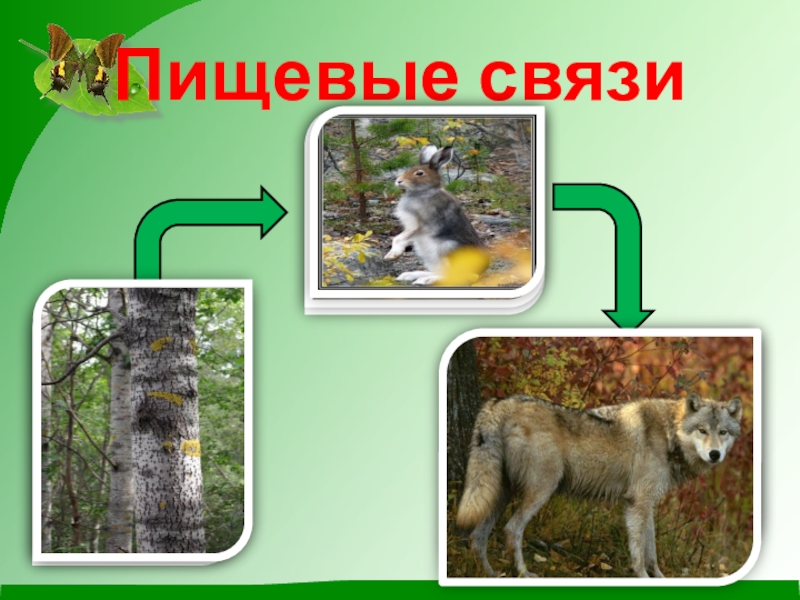 Пищевые связи